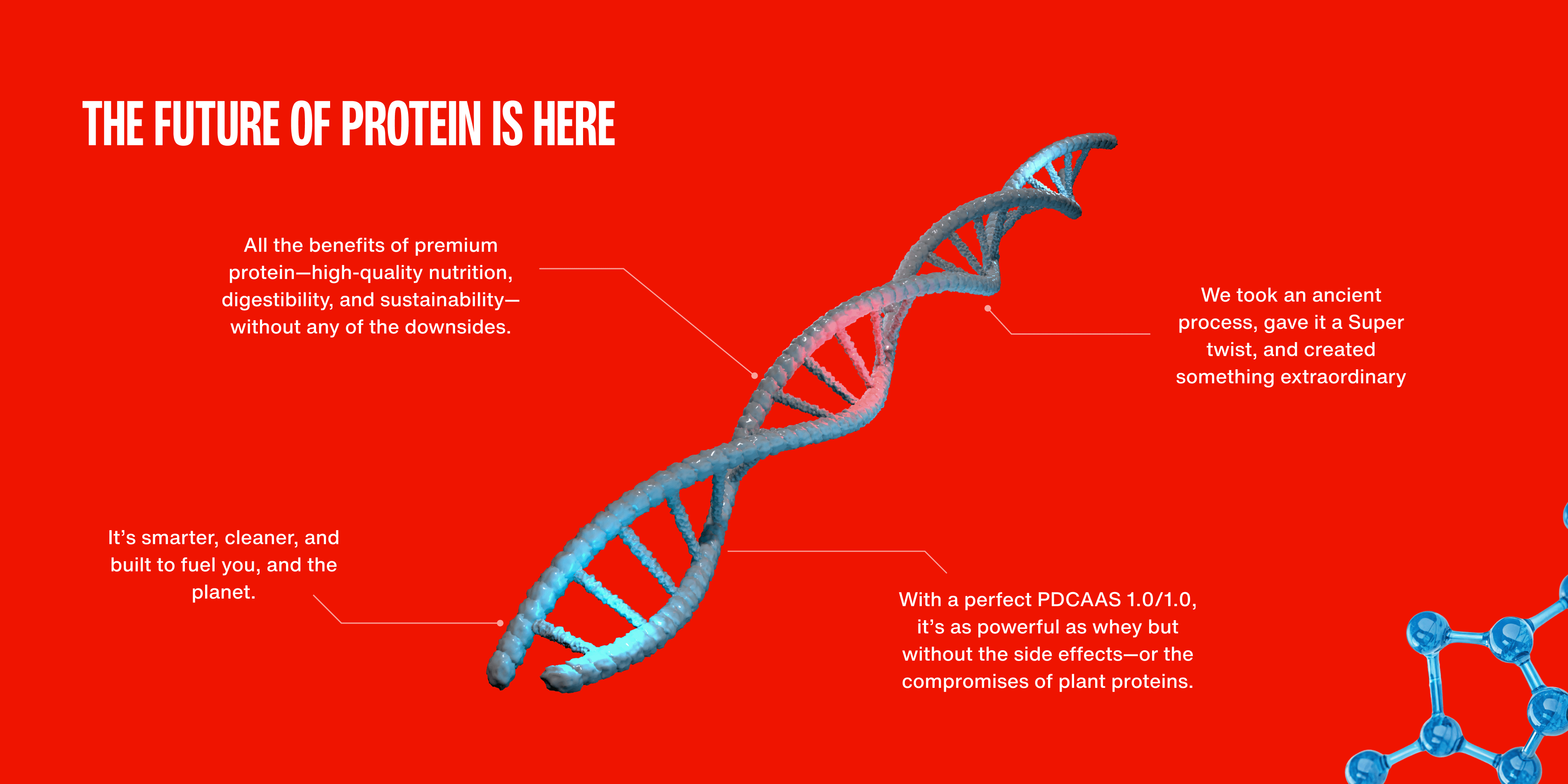 THE FUTURE OF PROTEIN IS HERE

All the benefits of premium protein—high-quality nutrition, digestibility, and sustainability—without any of the downsides.

We took an ancient process, gave it a Super twist, and created something extraordinary

It's smarter, cleaner, and built to fuel you, and the planet.

With a perfect PDCAAS 1.0/1.0, it's as powerful as whey but without the side effects—or the compromises of plant proteins.